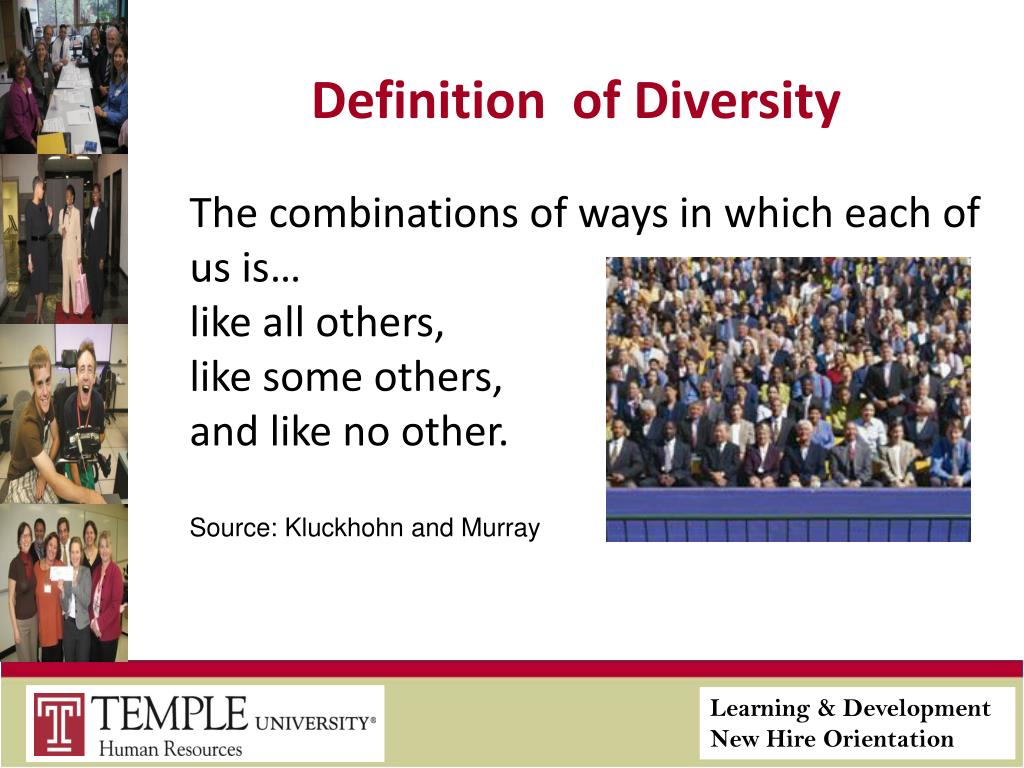 Definition of Diversity

The combinations of ways in which each of us is…
like all others,
like some others,
and like no other.

Source: Kluckhohn and Murray

TEMPLE UNIVERSITY®
Human Resources

Learning & Development
New Hire Orientation